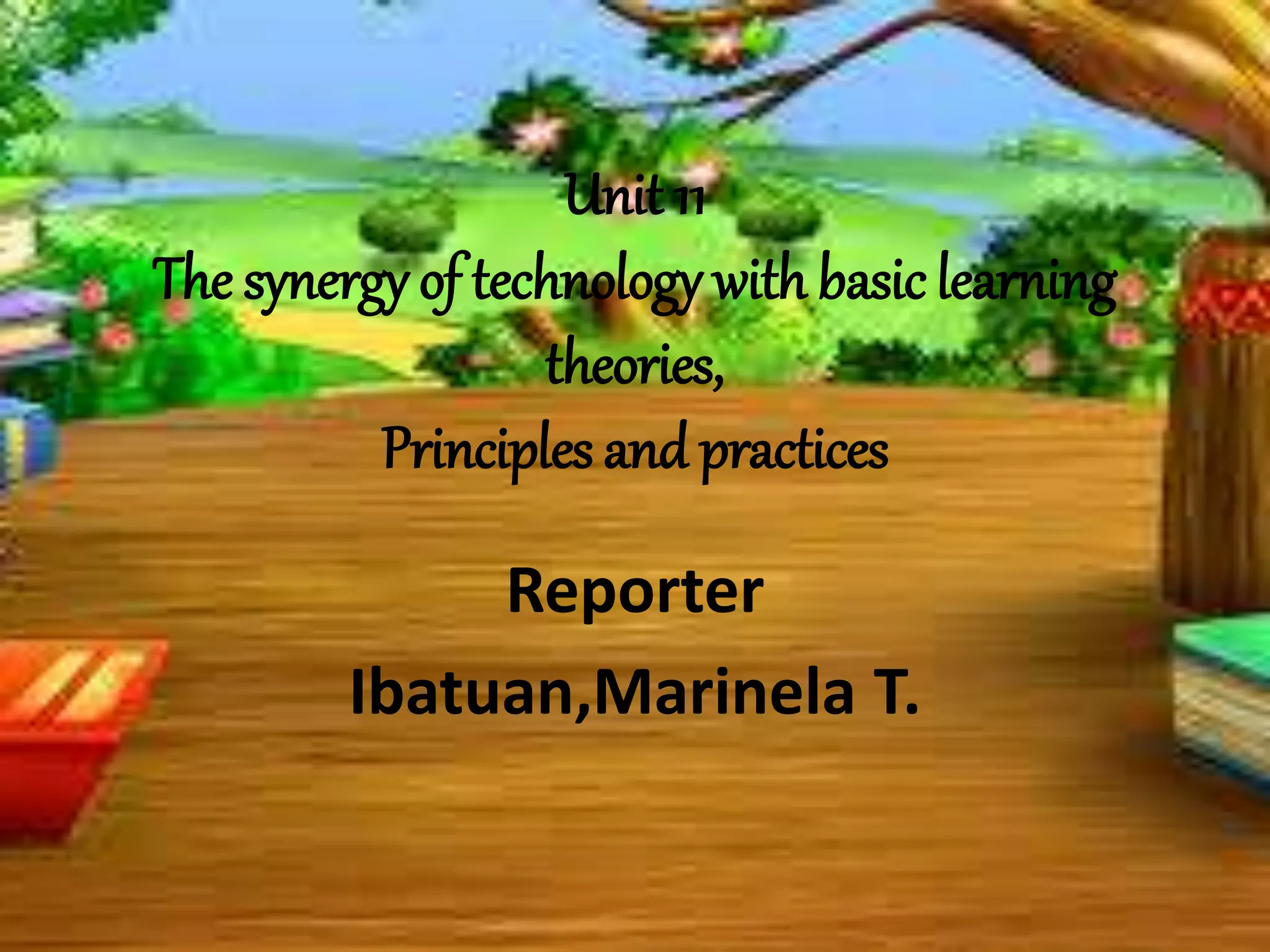 Unit 11
The synergy of technology with basic learning theories,
Principles and practices

Reporter
Ibatuan,Marinela T.